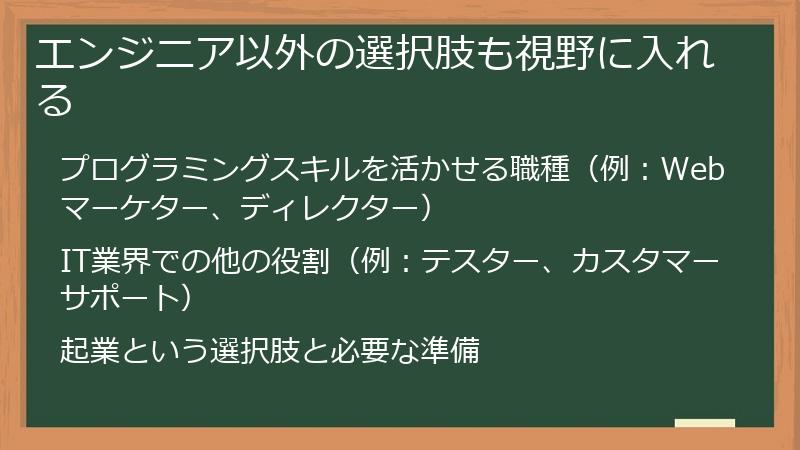 エンジニア以外の選択肢も視野に入れる

プログラミングスキルを活かせる職種（例：Webマーケター、ディレクター）

IT業界での他の役割（例：テスター、カスタマーサポート）

起業という選択肢と必要な準備